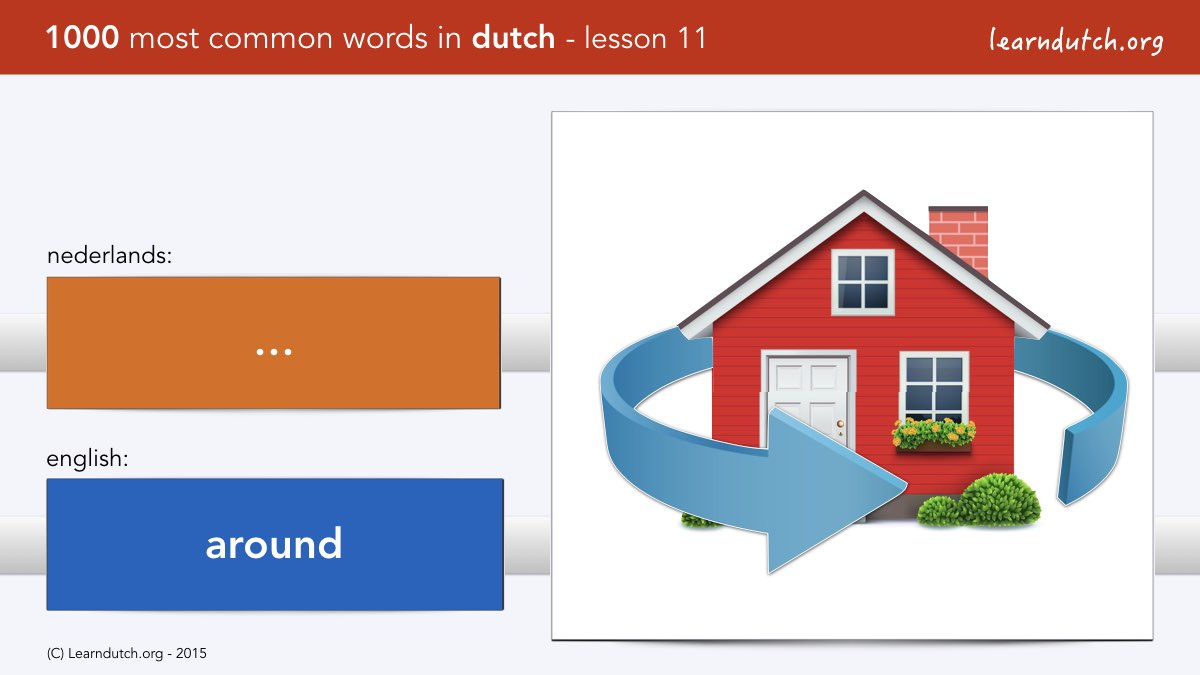 1000 most common words in dutch - lesson 11

learndutch.org

nederlands:

...

english:

around

(C) Learndutch.org - 2015